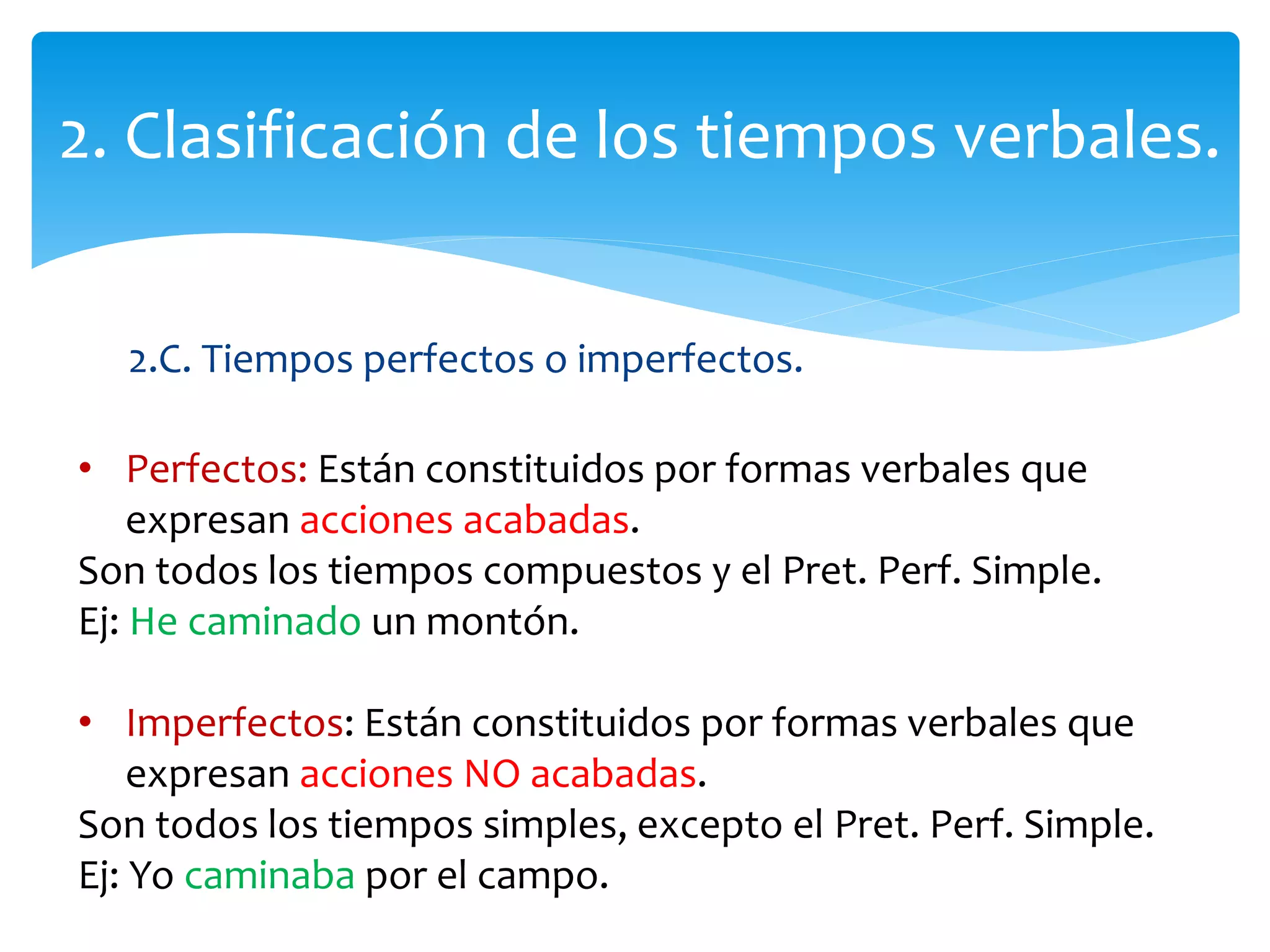 2. Clasificación de los tiempos verbales.

2.C. Tiempos perfectos o imperfectos.

• Perfectos: Están constituidos por formas verbales que expresan acciones acabadas.
Son todos los tiempos compuestos y el Pret. Perf. Simple.
Ej: He caminado un montón.

• Imperfectos: Están constituidos por formas verbales que expresan acciones NO acabadas.
Son todos los tiempos simples, excepto el Pret. Perf. Simple.
Ej: Yo caminaba por el campo.